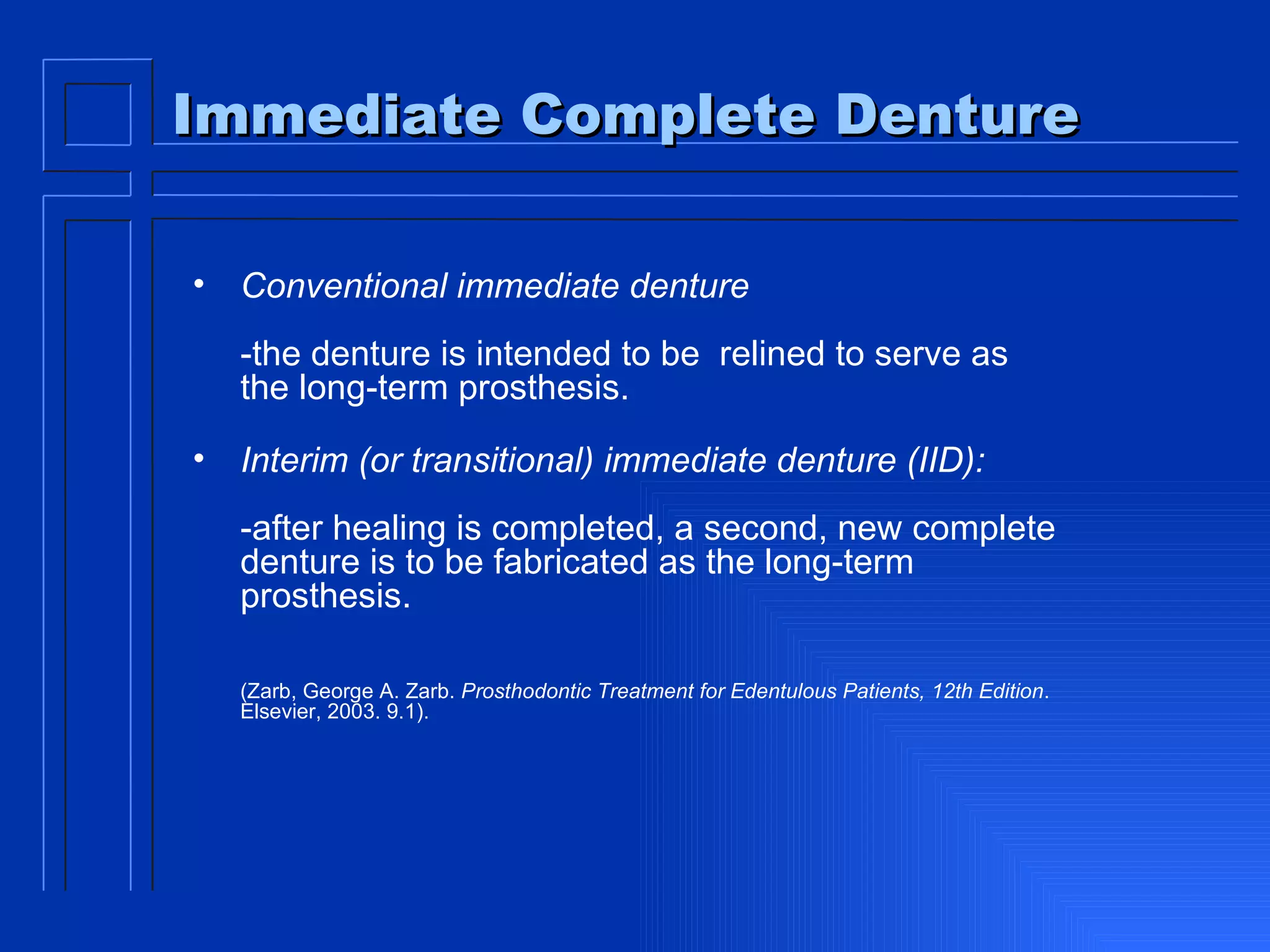 Immediate Complete Denture

• Conventional immediate denture

-the denture is intended to be relined to serve as the long-term prosthesis.

• Interim (or transitional) immediate denture (IID):

-after healing is completed, a second, new complete denture is to be fabricated as the long-term prosthesis.

(Zarb, George A. Zarb. Prosthodontic Treatment for Edentulous Patients, 12th Edition. Elsevier, 2003. 9.1).